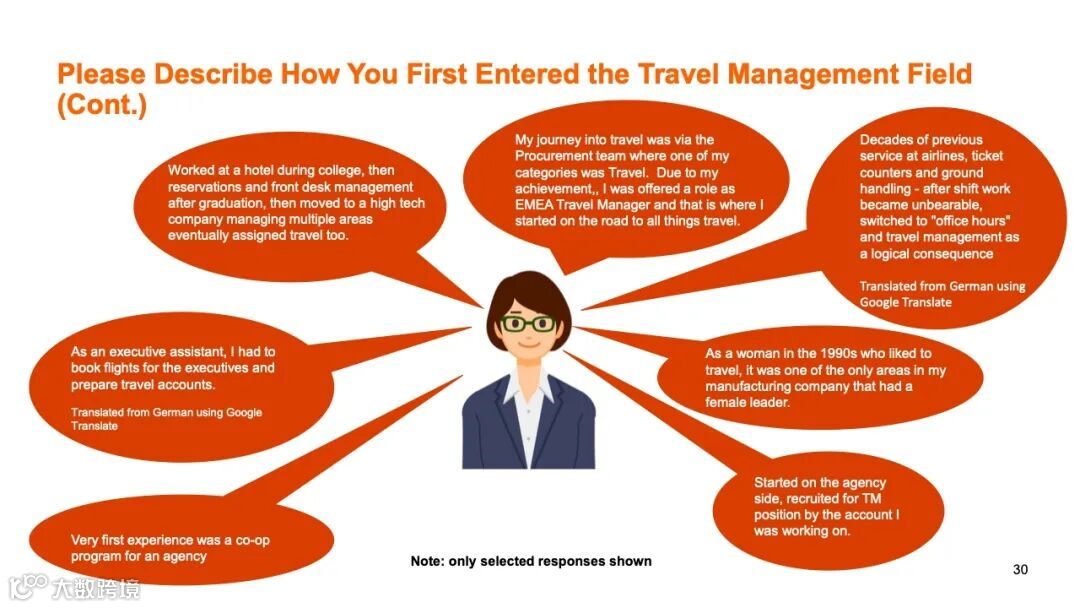 Please Describe How You First Entered the Travel Management Field (Cont.)

Worked at a hotel during college, then reservations and front desk management after graduation, then moved to a high tech company managing multiple areas eventually assigned travel too.

My journey into travel was via the Procurement team where one of my categories was Travel. Due to my achievement,, I was offered a role as EMEA Travel Manager and that is where I started on the road to all things travel.

Decades of previous service at airlines, ticket counters and ground handling - after shift work became unbearable, switched to "office hours" and travel management as a logical consequence

Translated from German using Google Translate

As an executive assistant, I had to book flights for the executives and prepare travel accounts.

Translated from German using Google Translate

As a woman in the 1990s who liked to travel, it was one of the only areas in my manufacturing company that had a female leader.

Started on the agency side, recruited for TM position by the account I was working on.

Very first experience was a co-op program for an agency

Note: only selected responses shown

30

大数跨境